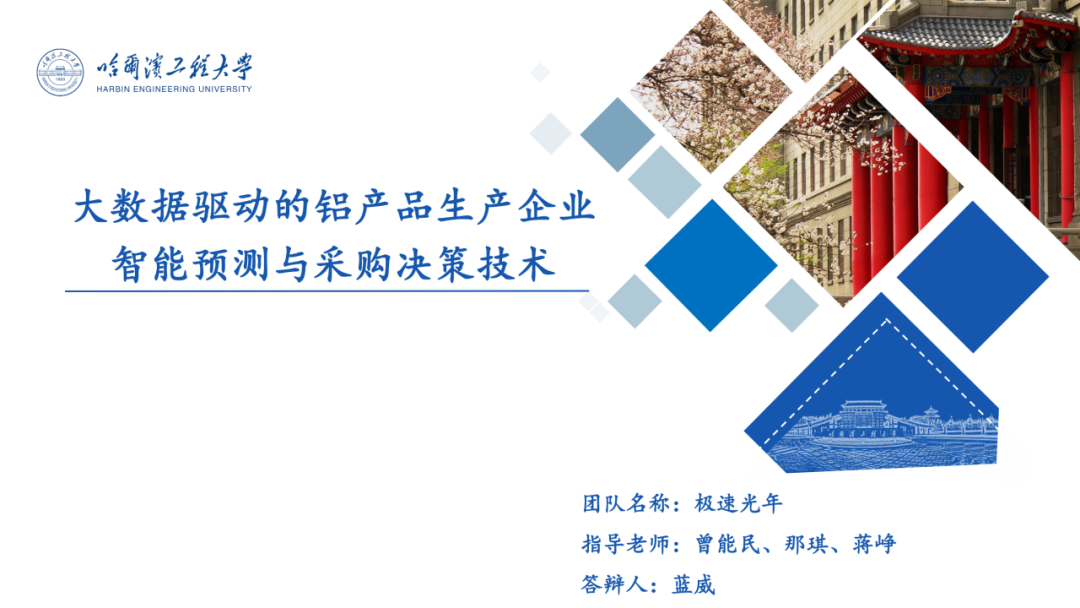 哈爾濱工程大學
HARBIN ENGINEERING UNIVERSITY

大数据驱动的铝产品生产企业
智能预测与采购决策技术

团队名称：极速光年
指导老师：曾能民、那琪、蒋峥
答辩人：蓝威